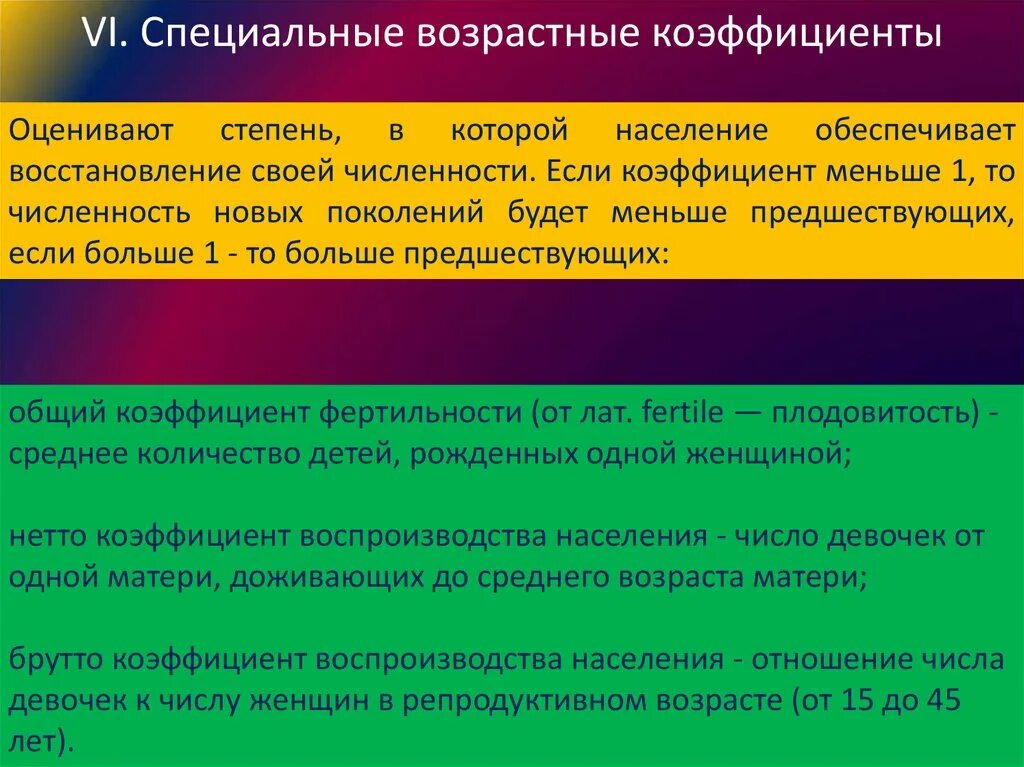 VI. Специальные возрастные коэффициенты

Оценивают степень, в которой население обеспечивает восстановление своей численности. Если коэффициент меньше 1, то численность новых поколений будет меньше предшествующих, если больше 1 - то больше предшествующих:

общий коэффициент фертильности (от лат. fertile — плодовитость) - среднее количество детей, рожденных одной женщиной;

нетто коэффициент воспроизводства населения - число девочек от одной матери, доживающих до среднего возраста матери;

брутто коэффициент воспроизводства населения - отношение числа девочек к числу женщин в репродуктивном возрасте (от 15 до 45 лет).